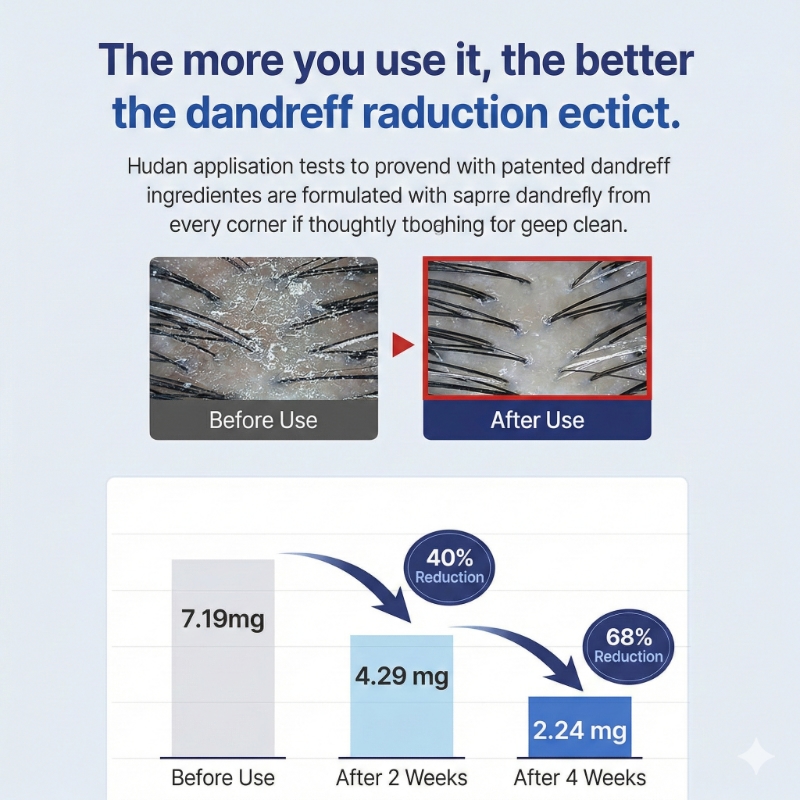 The more you use it, the better the dandreff raduction ectict.

Hudan applisation tests to provend with patented dandreff ingredientes are formulated with saprre dandrefly from every corner if thoughtly tboghing for geep clean.

Before Use

After Use

7.19mg

40% Reduction

4.29 mg

68% Reduction

2.24 mg

Before Use

After 2 Weeks

After 4 Weeks